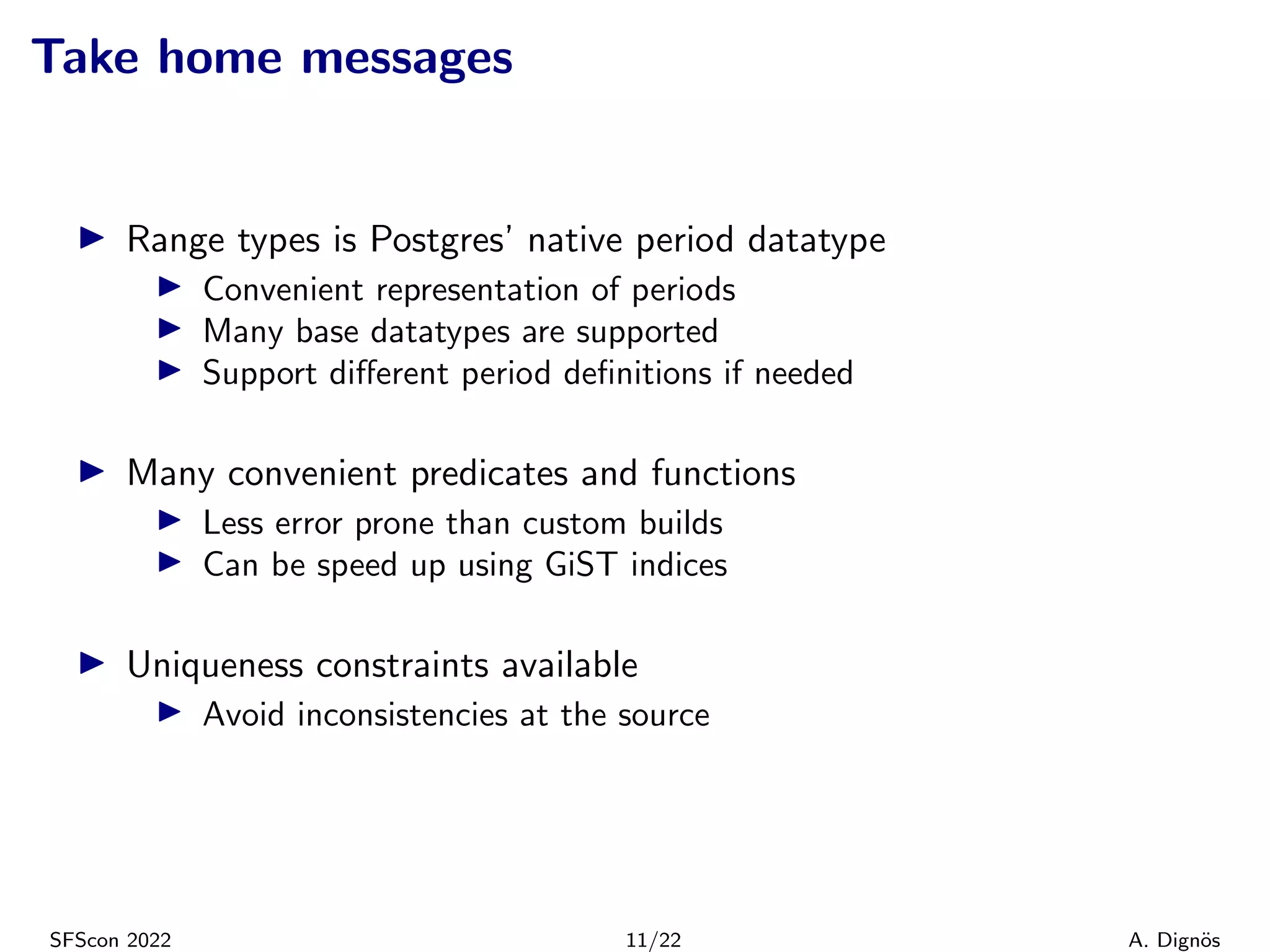 Take home messages

▶ Range types is Postgres' native period datatype
  ▶ Convenient representation of periods
  ▶ Many base datatypes are supported
  ▶ Support different period definitions if needed

▶ Many convenient predicates and functions
  ▶ Less error prone than custom builds
  ▶ Can be speed up using GiST indices

▶ Uniqueness constraints available
  ▶ Avoid inconsistencies at the source

SFScon 2022 11/22 A. Dignös